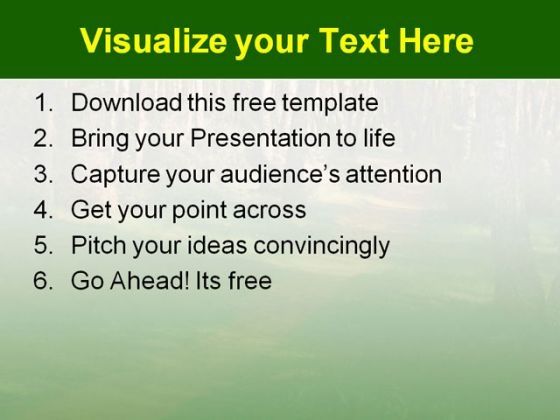 Visualize your Text Here

1. Download this free template
2. Bring your Presentation to life
3. Capture your audience's attention
4. Get your point across
5. Pitch your ideas convincingly
6. Go Ahead! Its free